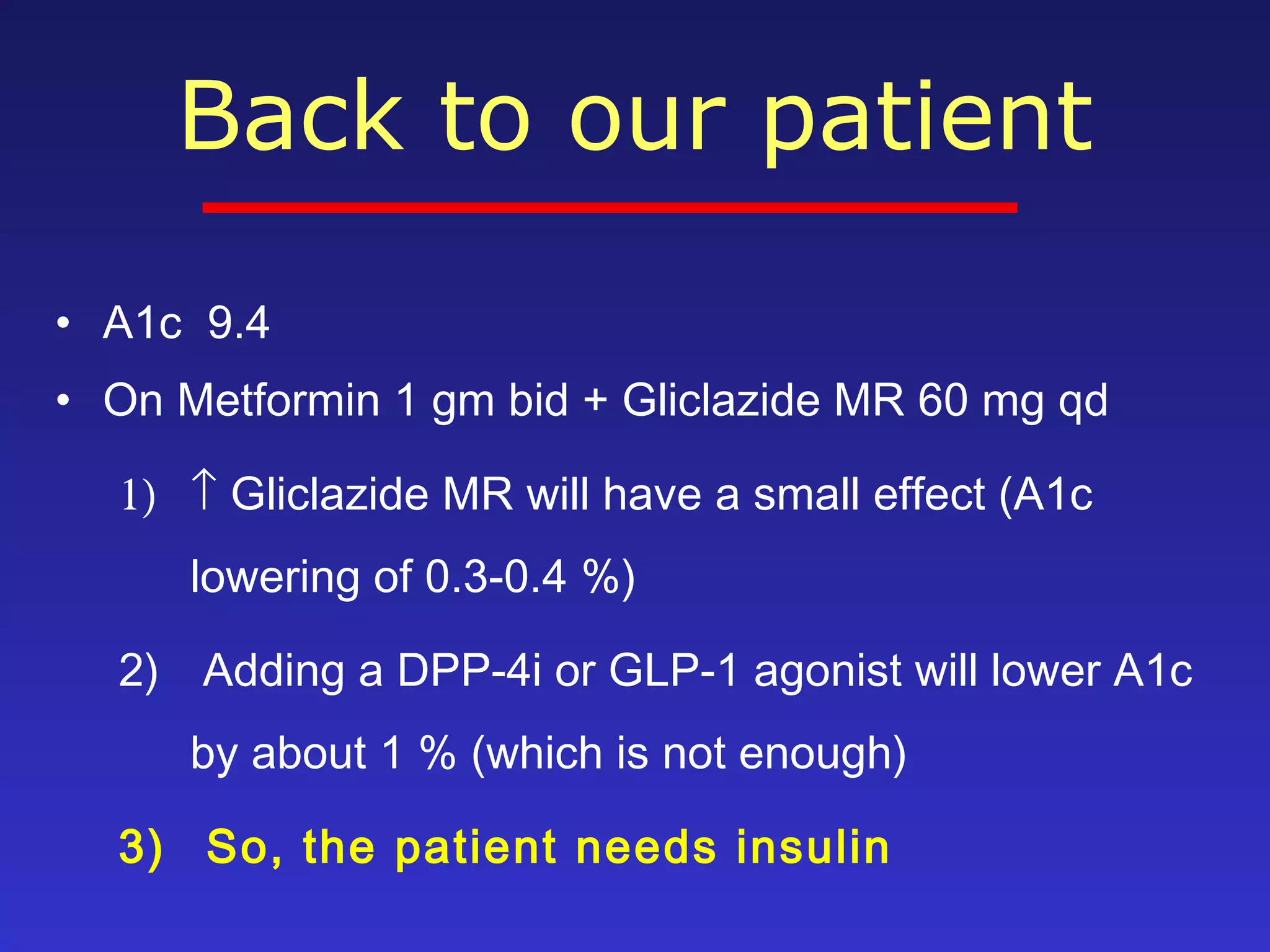 Back to our patient

• A1c 9.4
• On Metformin 1 gm bid + Gliclazide MR 60 mg qd

1) ↑ Gliclazide MR will have a small effect (A1c lowering of 0.3-0.4 %)

2) Adding a DPP-4i or GLP-1 agonist will lower A1c by about 1 % (which is not enough)

3) So, the patient needs insulin